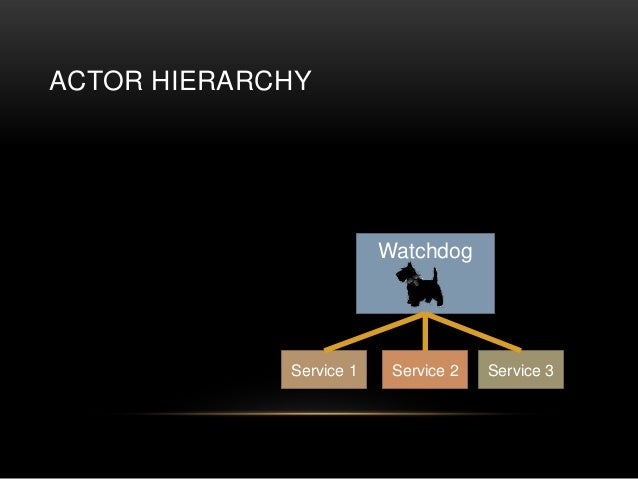 ACTOR HIERARCHY

Watchdog

Service 1

Service 2

Service 3